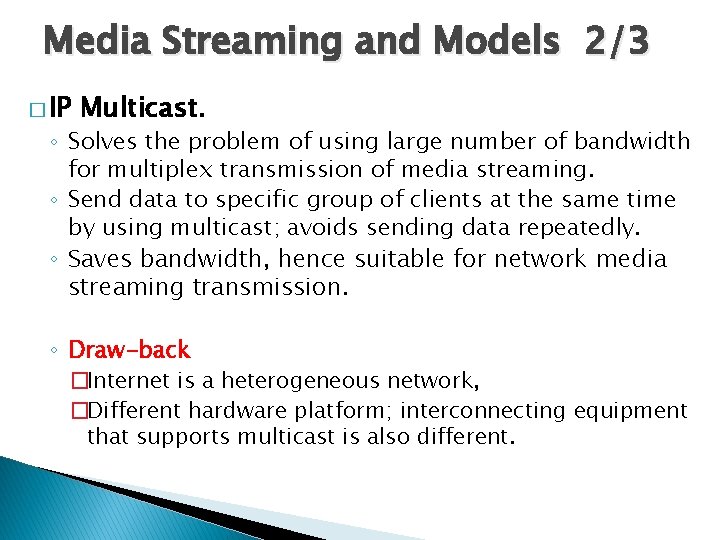 Media Streaming and Models 2/3

□ IP Multicast.

◦ Solves the problem of using large number of bandwidth for multiplex transmission of media streaming.
◦ Send data to specific group of clients at the same time by using multicast; avoids sending data repeatedly.
◦ Saves bandwidth, hence suitable for network media streaming transmission.

◦ Draw-back
□Internet is a heterogeneous network,
□Different hardware platform; interconnecting equipment that supports multicast is also different.